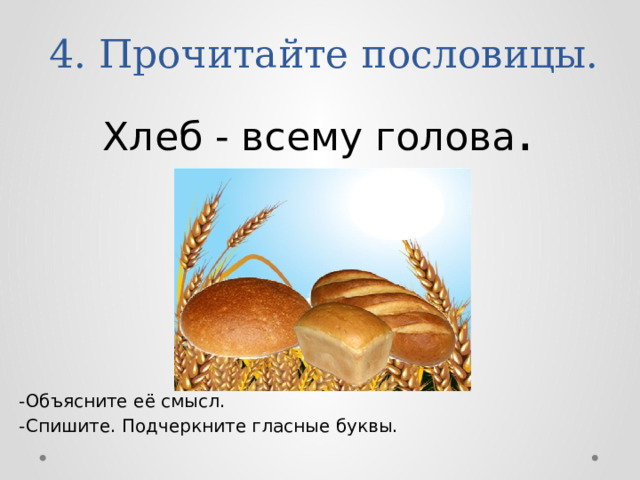 4. Прочитайте пословицы.

Хлеб - всему голова.

-Объясните её смысл.
-Спишите. Подчеркните гласные буквы.